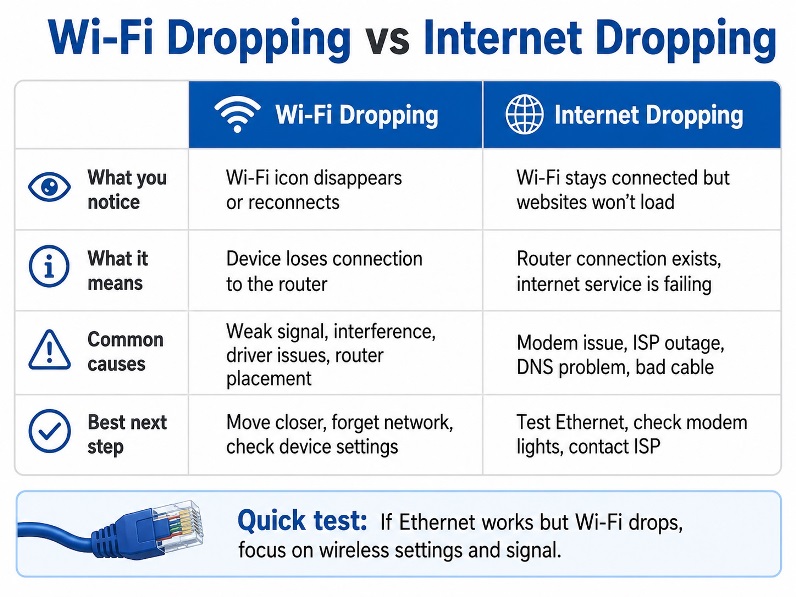 Wi-Fi Dropping vs Internet Dropping

| | Wi-Fi Dropping | Internet Dropping |
|---|---|---|
| What you notice | Wi-Fi icon disappears or reconnects | Wi-Fi stays connected but websites won't load |
| What it means | Device loses connection to the router | Router connection exists, internet service is failing |
| Common causes | Weak signal, interference, driver issues, router placement | Modem issue, ISP outage, DNS problem, bad cable |
| Best next step | Move closer, forget network, check device settings | Test Ethernet, check modem lights, contact ISP |

Quick test: If Ethernet works but Wi-Fi drops, focus on wireless settings and signal.